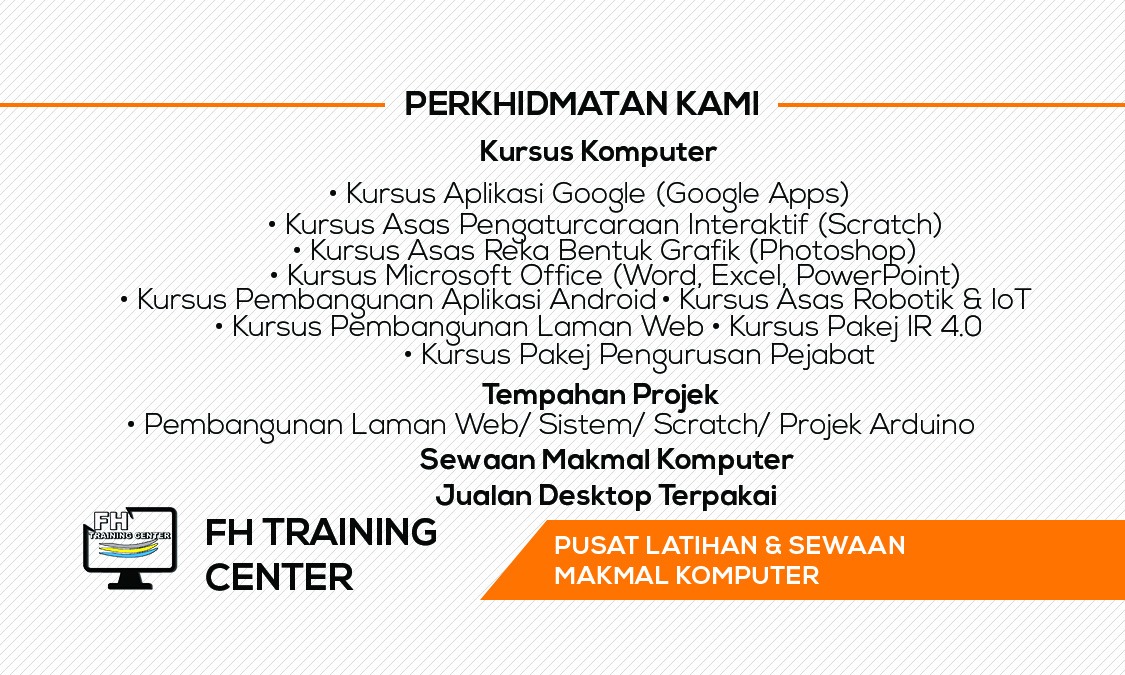 PERKHIDMATAN KAMI

Kursus Komputer

• Kursus Aplikasi Google (Google Apps)
• Kursus Asas Pengaturcaraan Interaktif (Scratch)
• Kursus Asas Reka Bentuk Grafik (Photoshop)
• Kursus Microsoft Office (Word, Excel, PowerPoint)
• Kursus Pembangunan Aplikasi Android • Kursus Asas Robotik & IoT
• Kursus Pembangunan Laman Web • Kursus Pakej IR 4.0
• Kursus Pakej Pengurusan Pejabat

Tempahan Projek

• Pembangunan Laman Web/ Sistem/ Scratch/ Projek Arduino

Sewaan Makmal Komputer

Jualan Desktop Terpakai

FH TRAINING CENTER

FH TRAINING CENTER

PUSAT LATIHAN & SEWAAN MAKMAL KOMPUTER